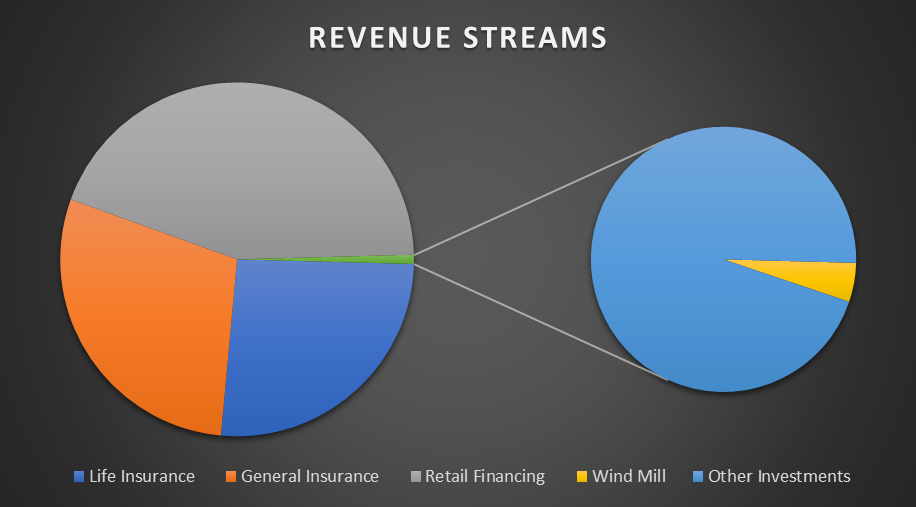 REVENUE STREAMS

Life Insurance
General Insurance
Retail Financing
Wind Mill
Other Investments